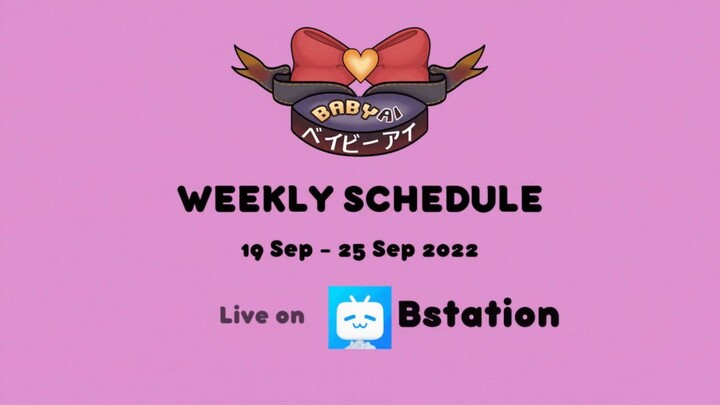 BABYAI
ベイビーアイ

WEEKLY SCHEDULE

19 Sep - 25 Sep 2022

Live on Bstation